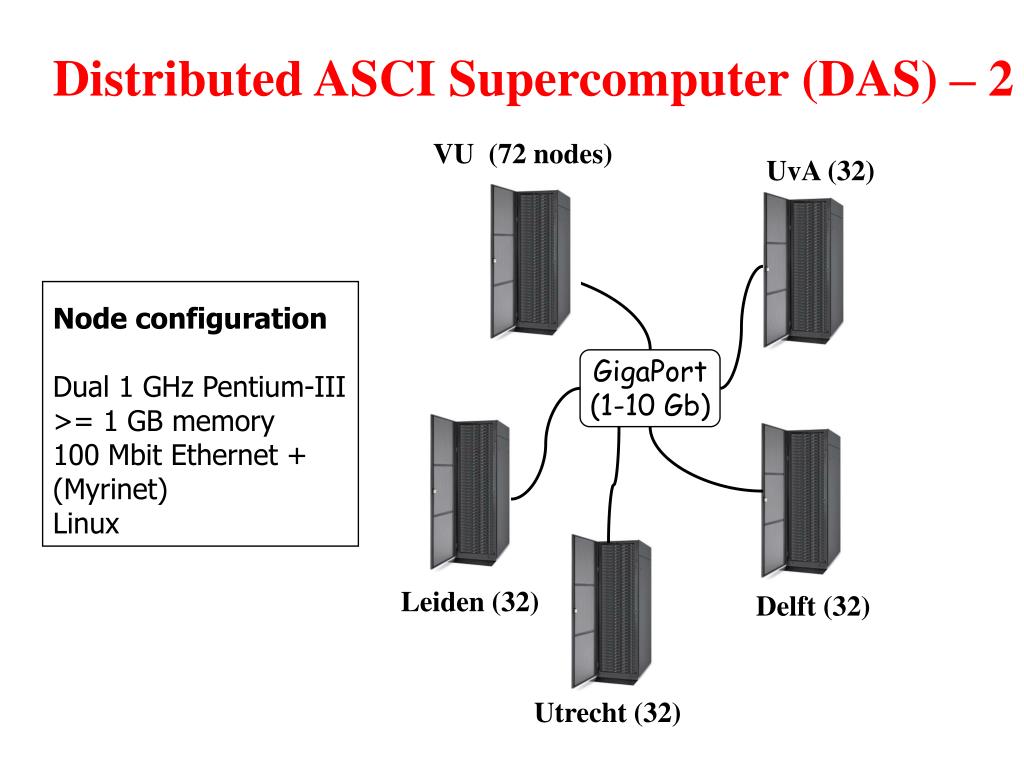 Distributed ASCI Supercomputer (DAS) – 2

Node configuration

Dual 1 GHz Pentium-III
>= 1 GB memory
100 Mbit Ethernet + (Myrinet)
Linux

VU (72 nodes)

UvA (32)

GigaPort (1-10 Gb)

Leiden (32)

Delft (32)

Utrecht (32)